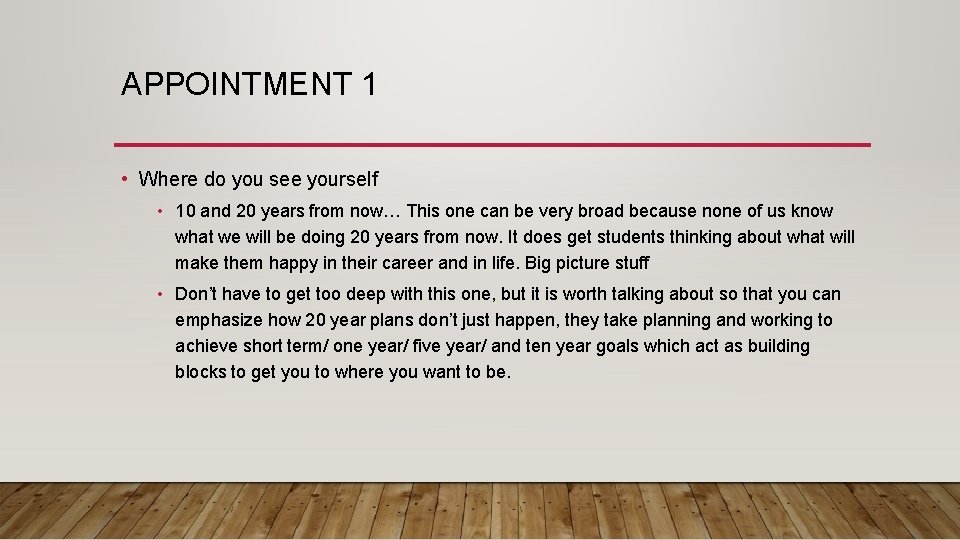 APPOINTMENT 1

• Where do you see yourself

• 10 and 20 years from now… This one can be very broad because none of us know what we will be doing 20 years from now. It does get students thinking about what will make them happy in their career and in life. Big picture stuff

• Don't have to get too deep with this one, but it is worth talking about so that you can emphasize how 20 year plans don't just happen, they take planning and working to achieve short term/ one year/ five year/ and ten year goals which act as building blocks to get you to where you want to be.